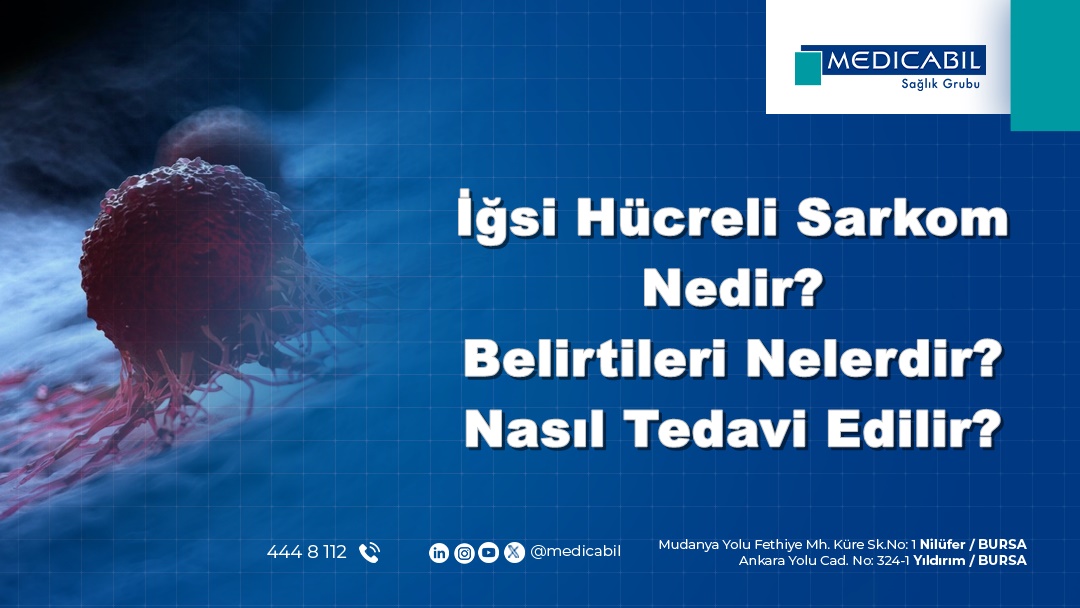 MEDICABIL
Sağlık Grubu

İğsi Hücreli Sarkom Nedir?
Belirtileri Nelerdir?
Nasıl Tedavi Edilir?

444 8 112

@medicabil

Mudanya Yolu Fethiye Mh. Küre Sk.No: 1 Nilüfer / BURSA
Ankara Yolu Cad. No: 324-1 Yıldırım / BURSA